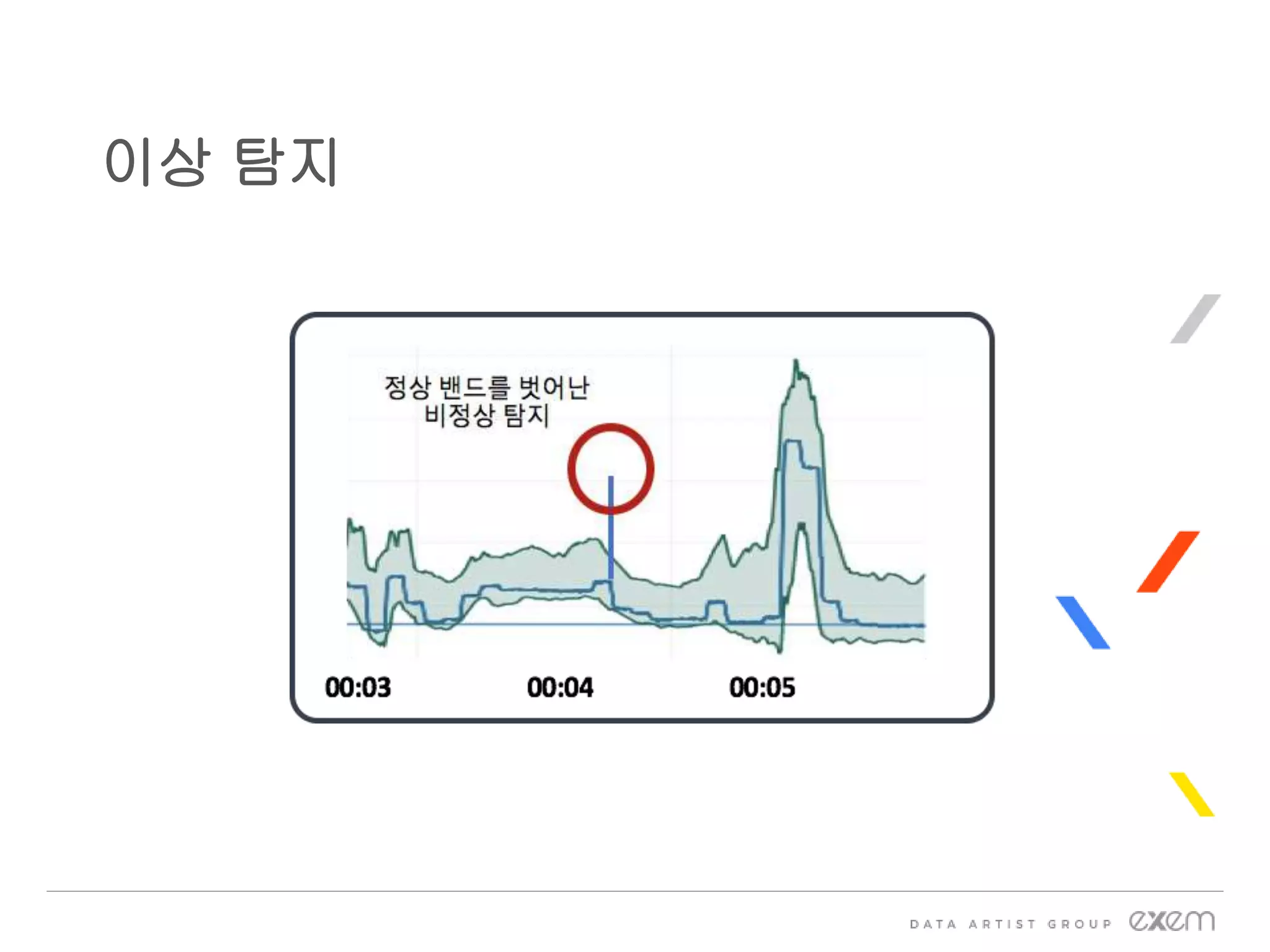 이상 탐지

정상 밴드를 벗어난
비정상 탐지

00:03
00:04
00:05

DATA ARTIST GROUP exem